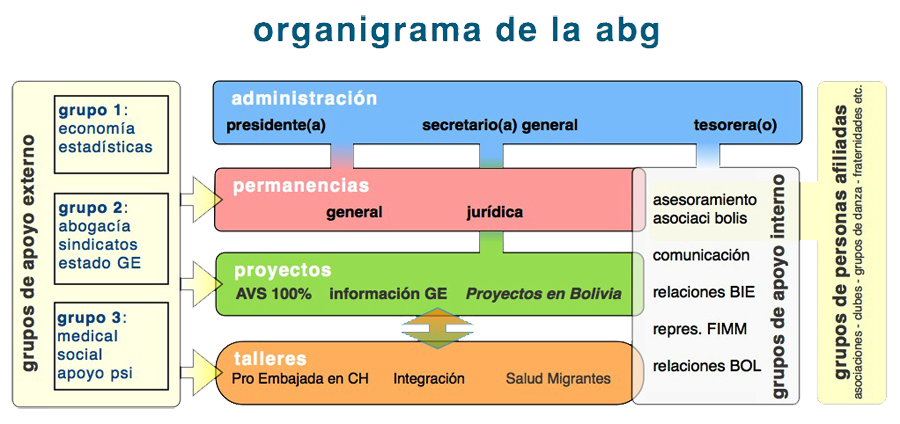 organigrama de la abg

grupos de apoyo externo

grupo 1:
economía
estadísticas

grupo 2:
abogacía
sindicatos
estado GE

grupo 3:
medical
social
apoyo psi

administración
presidente(a)
secretario(a) general
tesorera(o)

permanencias
general
jurídica

proyectos
AVS 100%
información GE
Proyectos en Bolivia

talleres
Pro Embajada en CH
Integración
Salud Migrantes

asesoramiento asociaci bolis
comunicación
relaciones BIE
repres. FIMM
relaciones BOL

grupos de apoyo interno

grupos de personas afiliadas
asociaciones - clubes - grupos de danza - fraternidades etc.